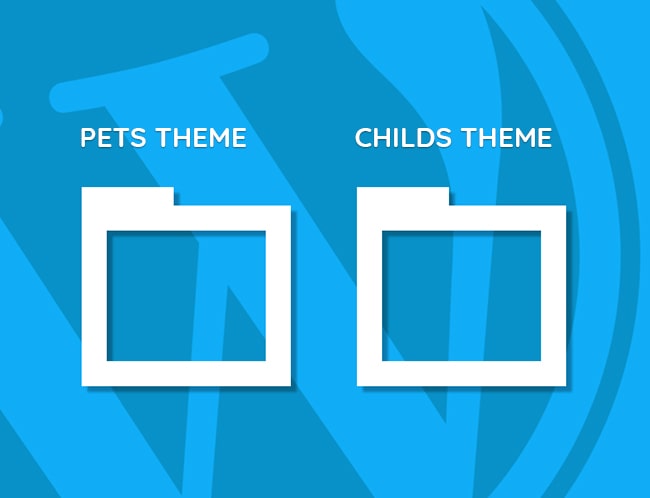 PETS THEME

CHILDS THEME